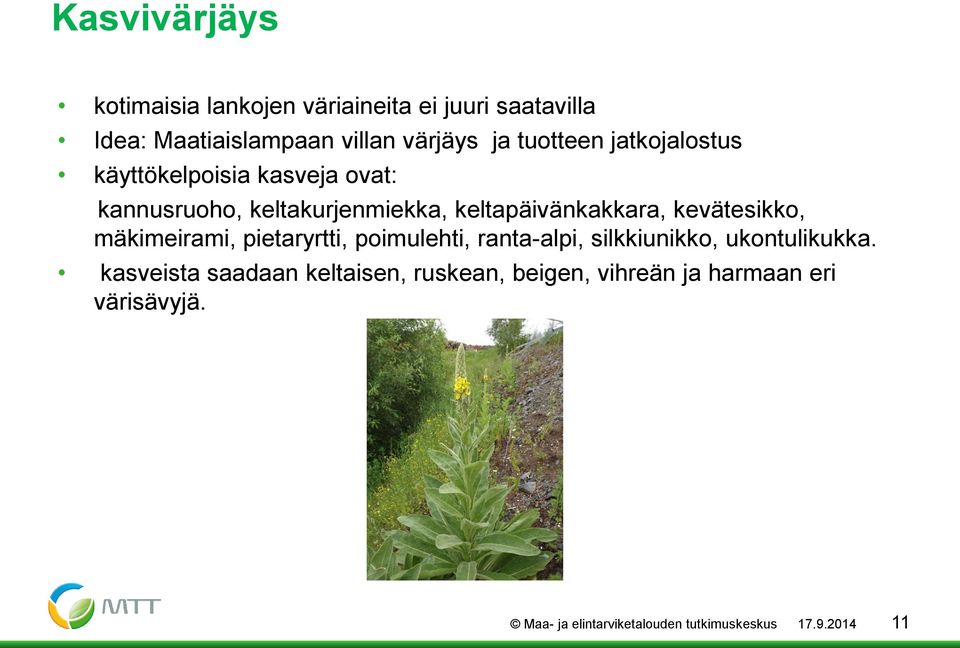 Kasvivärjäys

• kotimaisia lankojen väriaineita ei juuri saatavilla
• Idea: Maatiaislampaan villan värjäys ja tuotteen jatkojalostus
• käyttökelpoisia kasveja ovat:
kannusruoho, keltakurjenmiekka, keltapäivänkakkara, kevätesikko, mäkimeirami, pietaryrtti, poimulehti, ranta-alpi, silkkiunikko, ukontulikukka.
• kasveista saadaan keltaisen, ruskean, beigen, vihreän ja harmaan eri värisävyjä.

MTT

© Maa- ja elintarviketalouden tutkimuskeskus 17.9.2014 11